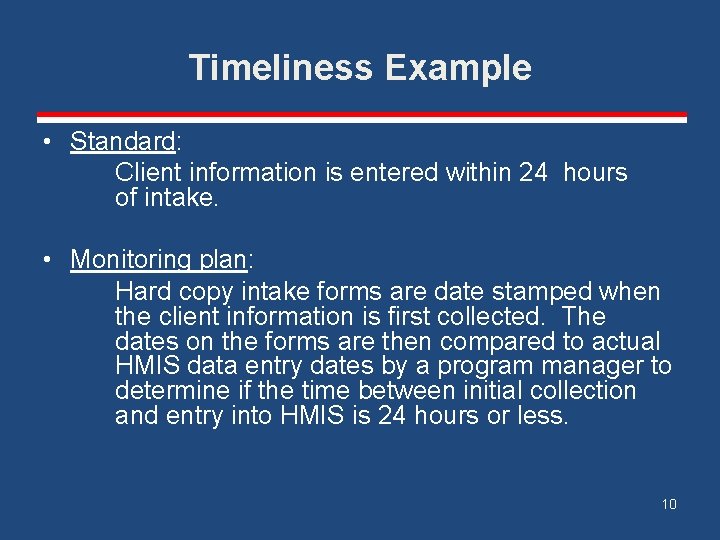 Timeliness Example

• Standard:
Client information is entered within 24 hours of intake.

• Monitoring plan:
Hard copy intake forms are date stamped when the client information is first collected. The dates on the forms are then compared to actual HMIS data entry dates by a program manager to determine if the time between initial collection and entry into HMIS is 24 hours or less.

10